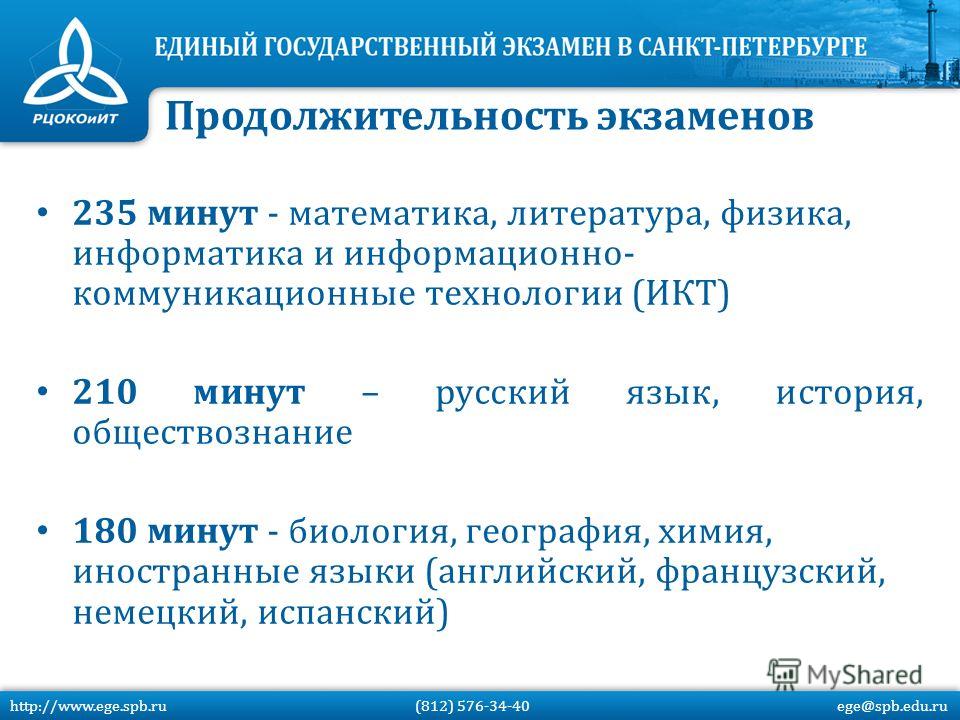 РЦОКОиИТ

ЕДИНЫЙ ГОСУДАРСТВЕННЫЙ ЭКЗАМЕН В САНКТ-ПЕТЕРБУРГЕ

Продолжительность экзаменов

• 235 минут - математика, литература, физика, информатика и информационно-коммуникационные технологии (ИКТ)

• 210 минут – русский язык, история, обществознание

• 180 минут - биология, география, химия, иностранные языки (английский, французский, немецкий, испанский)

MyShared

http://www.ege.spb.ru (812) 576-34-40 ege@spb.edu.ru